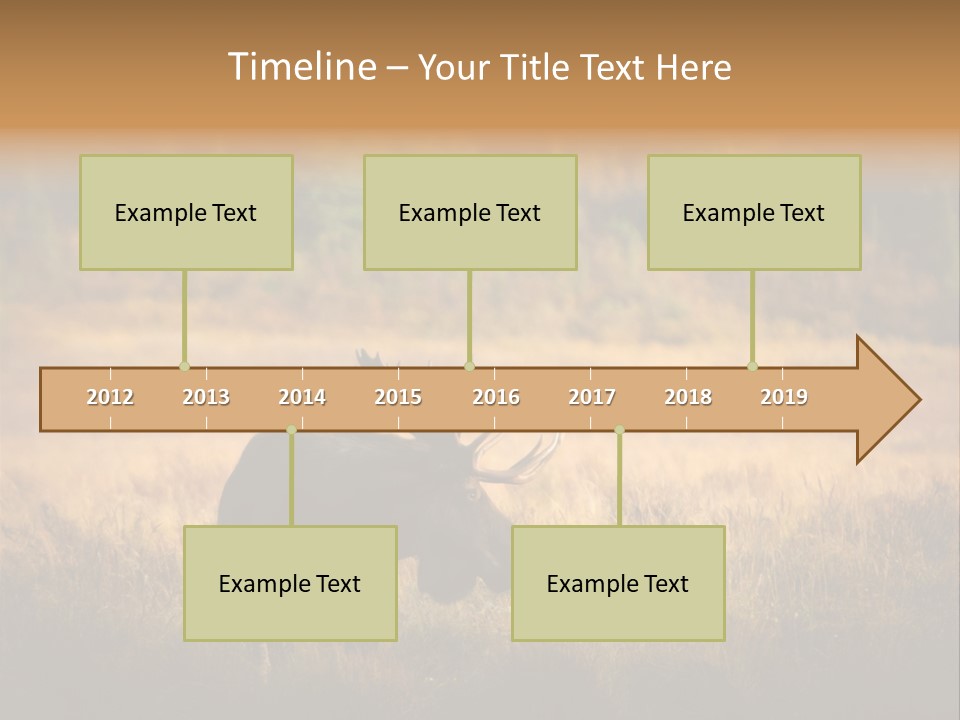 Timeline – Your Title Text Here

Example Text

Example Text

Example Text

2012 2013 2014 2015 2016 2017 2018 2019

Example Text

Example Text